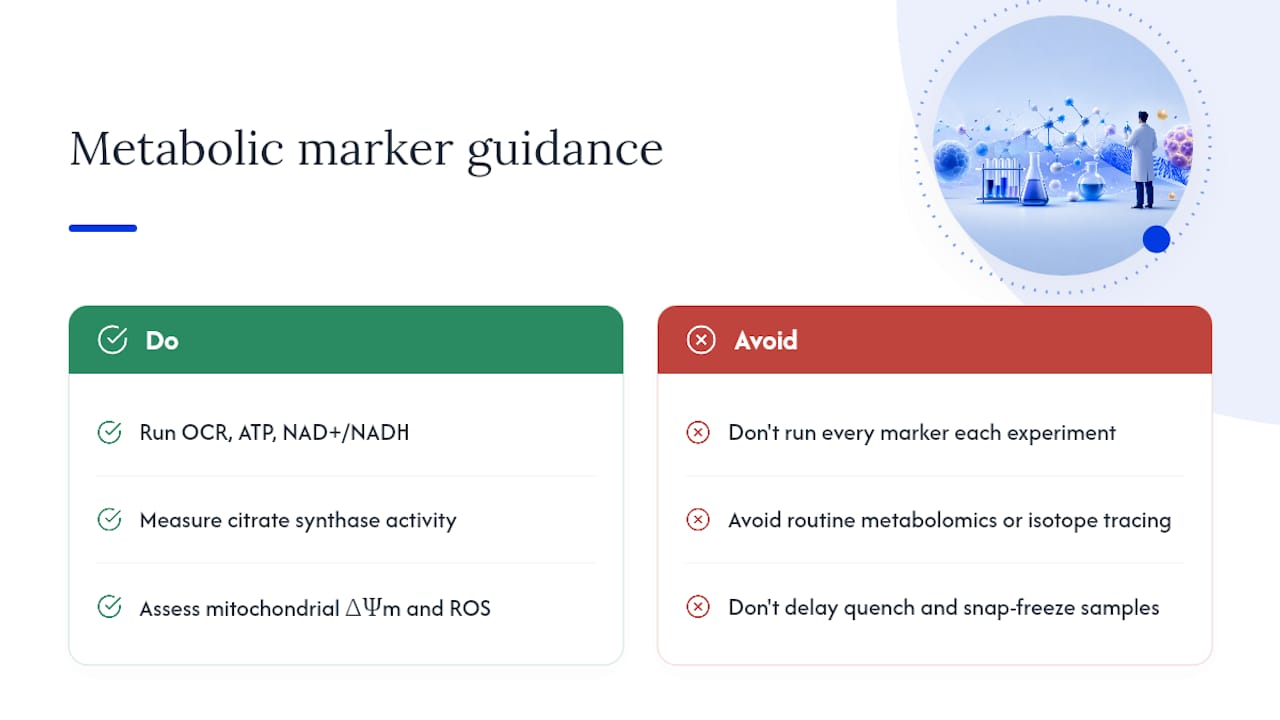 Metabolic marker guidance

Do

Run OCR, ATP, NAD+/NADH

Measure citrate synthase activity

Assess mitochondrial $\Delta\Psi$m and ROS

Avoid

Don't run every marker each experiment

Avoid routine metabolomics or isotope tracing

Don't delay quench and snap-freeze samples